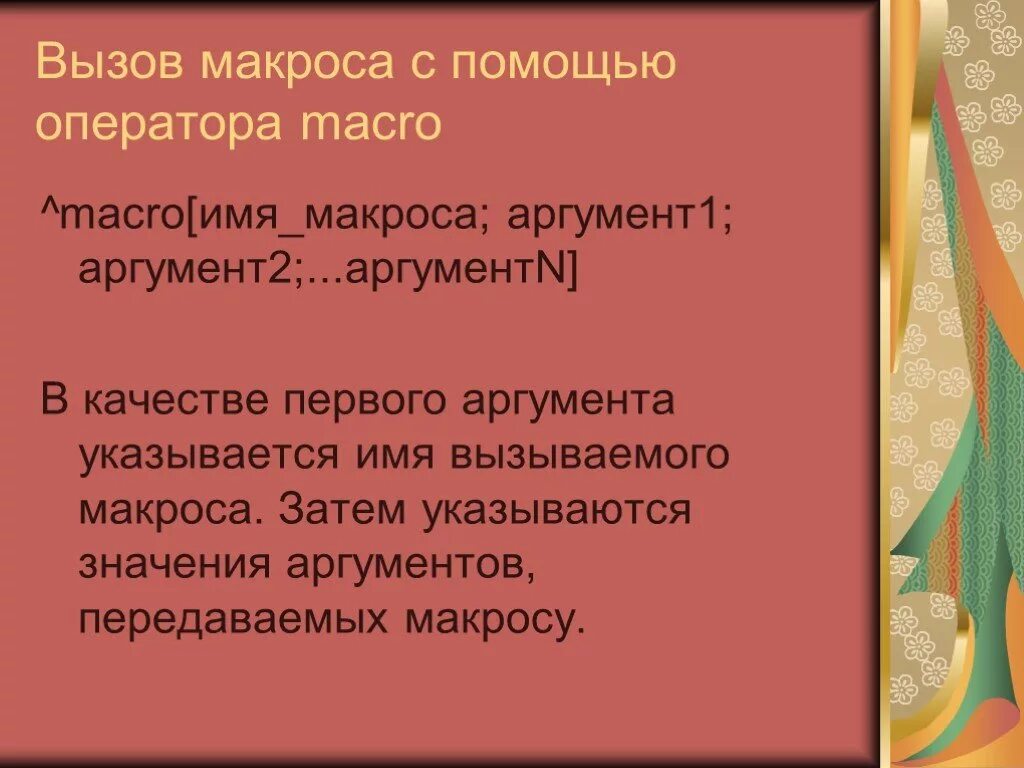 Вызов макроса с помощью оператора macro

^macro[имя_макроса; аргумент1; аргумент2;...аргументN]

В качестве первого аргумента указывается имя вызываемого макроса. Затем указываются значения аргументов, передаваемых макросу.